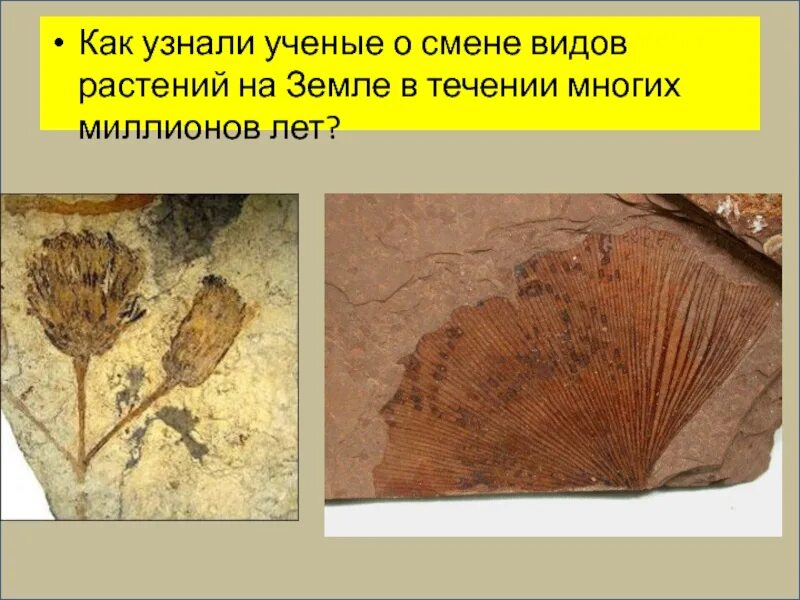 • Как узнали ученые о смене видов растений на Земле в течении многих миллионов лет?